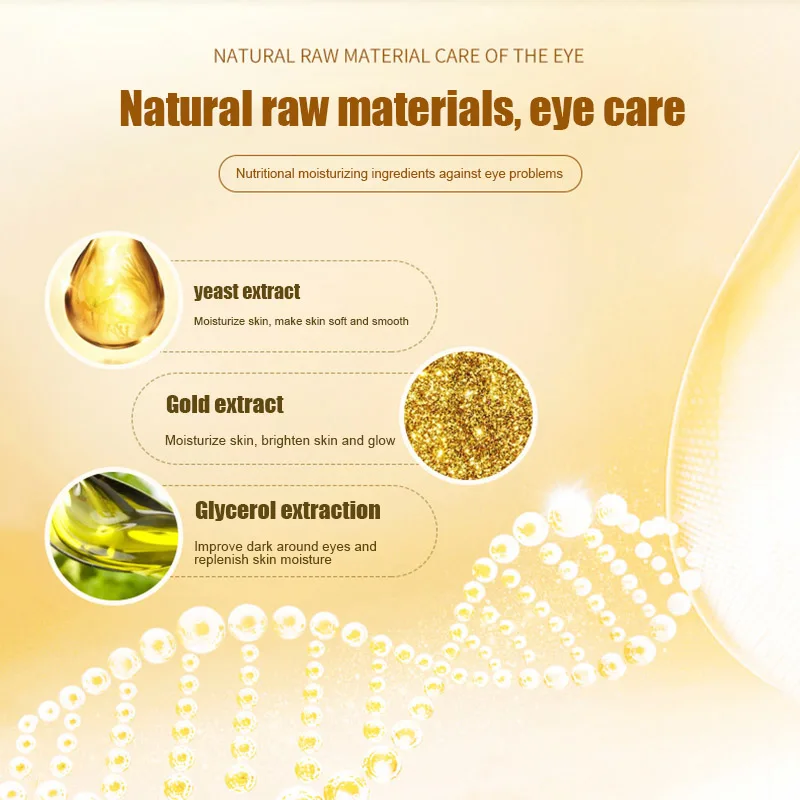 NATURAL RAW MATERIAL CARE OF THE EYE

Natural raw materials, eye care

Nutritional moisturizing ingredients against eye problems

yeast extract

Moisturize skin, make skin soft and smooth

Gold extract

Moisturize skin, brighten skin and glow

Glycerol extraction

Improve dark around eyes and replenish skin moisture